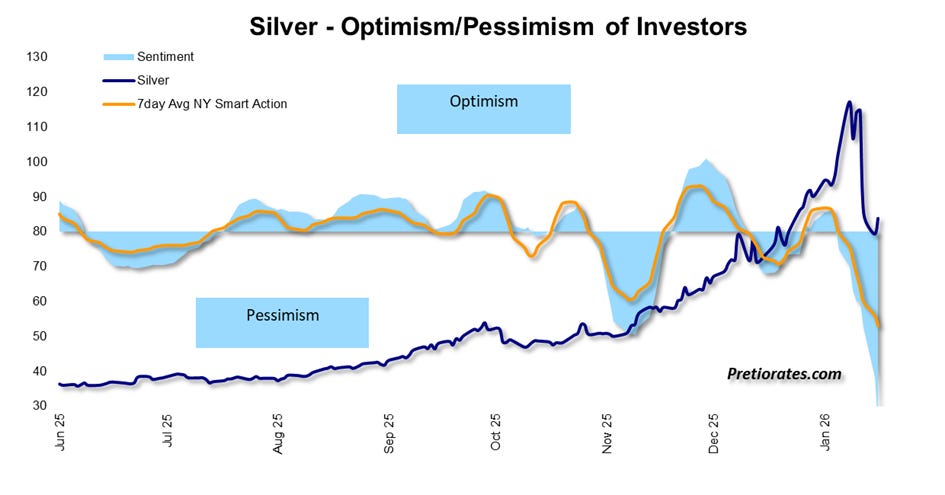 Silver - Optimism/Pessimism of Investors

Sentiment
Silver
7day Avg NY Smart Action

Optimism

Pessimism

Pretiorates.com

130
120
110
100
90
80
70
60
50
40
30

Jun 25
Jul 25
Aug 25
Sep 25
Oct 25
Nov 25
Dec 25
Jan 26